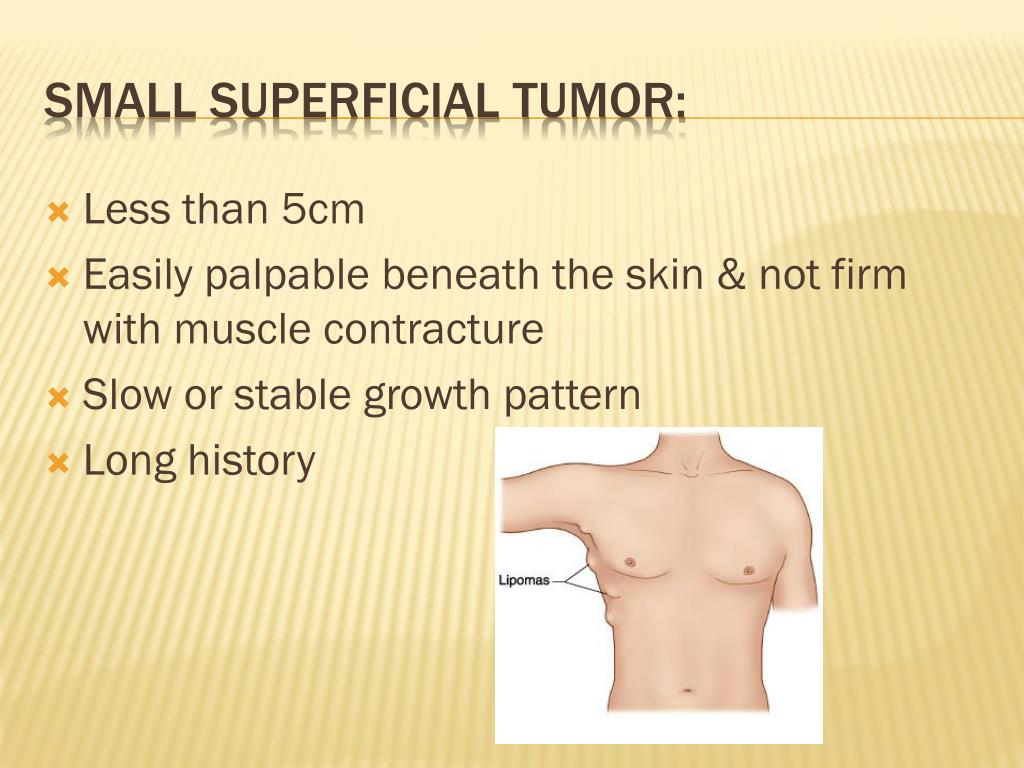 SMALL SUPERFICIAL TUMOR:

Less than 5cm

Easily palpable beneath the skin & not firm with muscle contracture

Slow or stable growth pattern

Long history

Lipomas